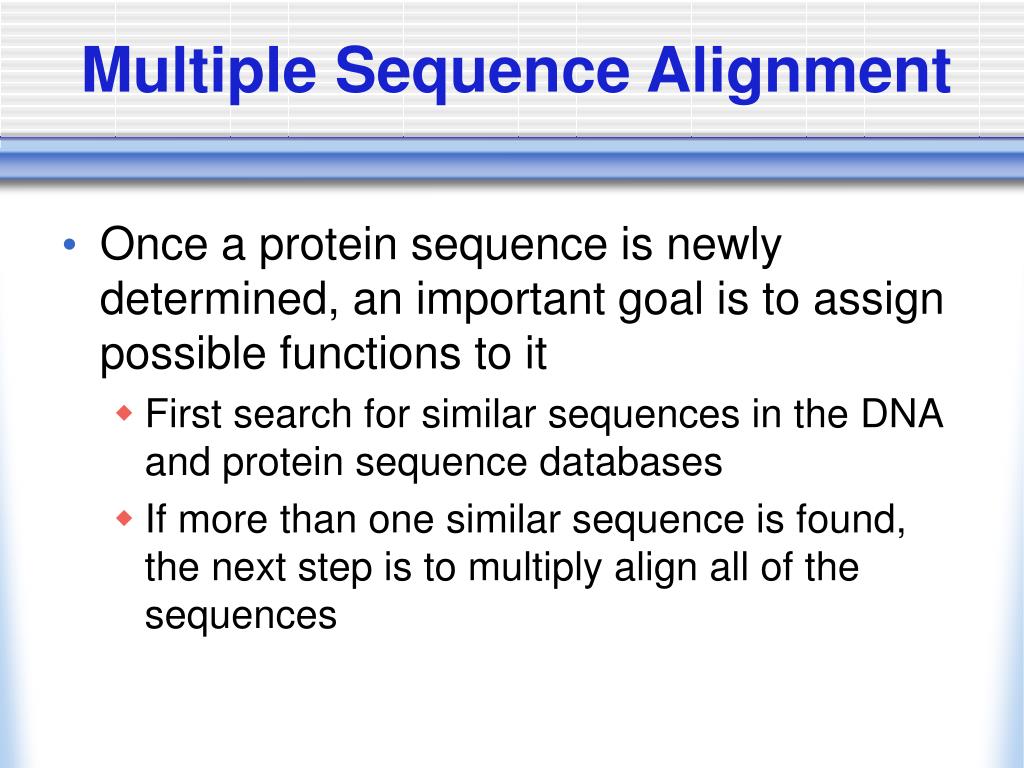 Multiple Sequence Alignment

• Once a protein sequence is newly determined, an important goal is to assign possible functions to it

◆ First search for similar sequences in the DNA and protein sequence databases

◆ If more than one similar sequence is found, the next step is to multiply align all of the sequences